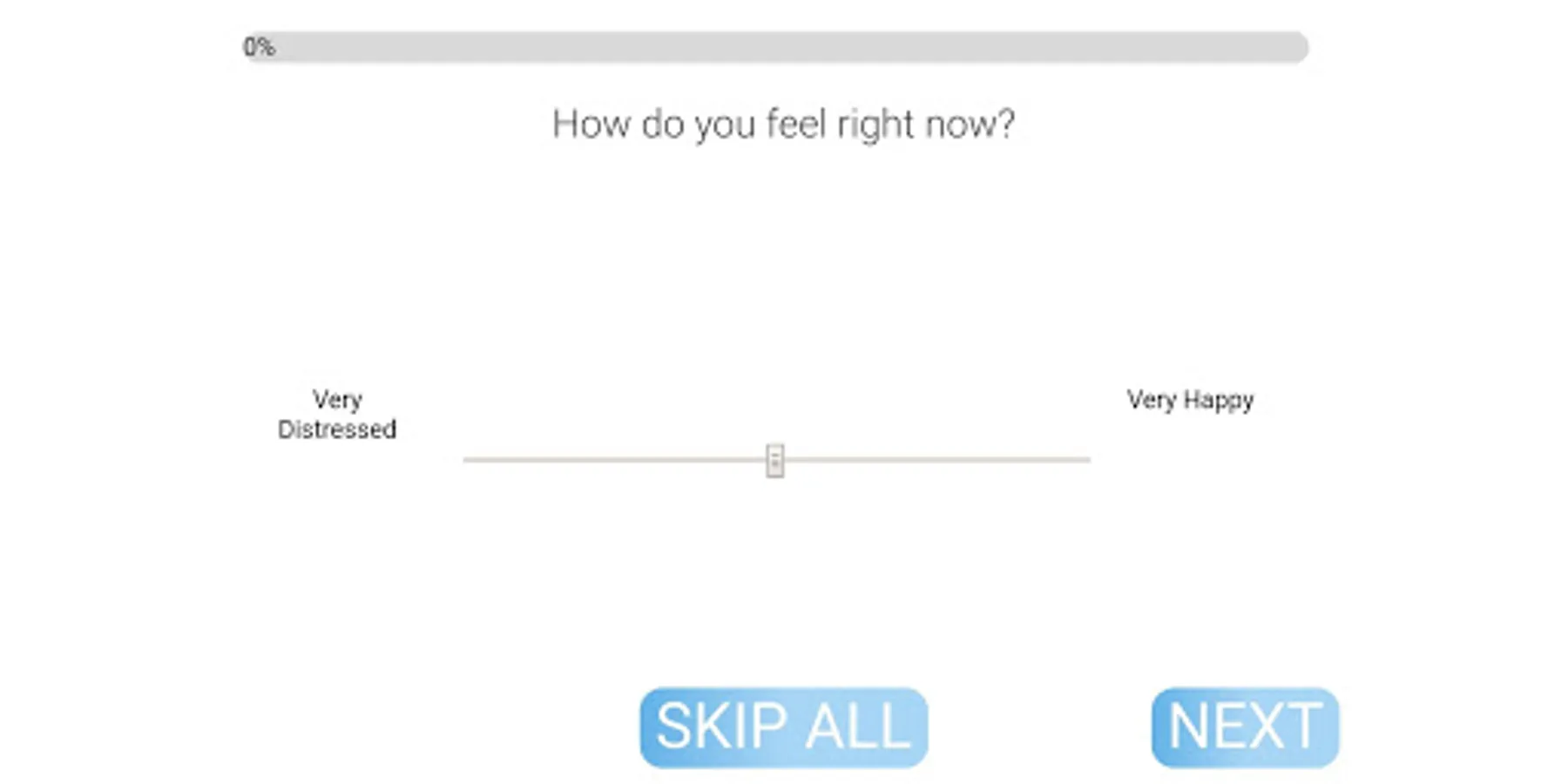 0%

How do you feel right now?

Very Distressed

Very Happy

SKIP ALL

NEXT